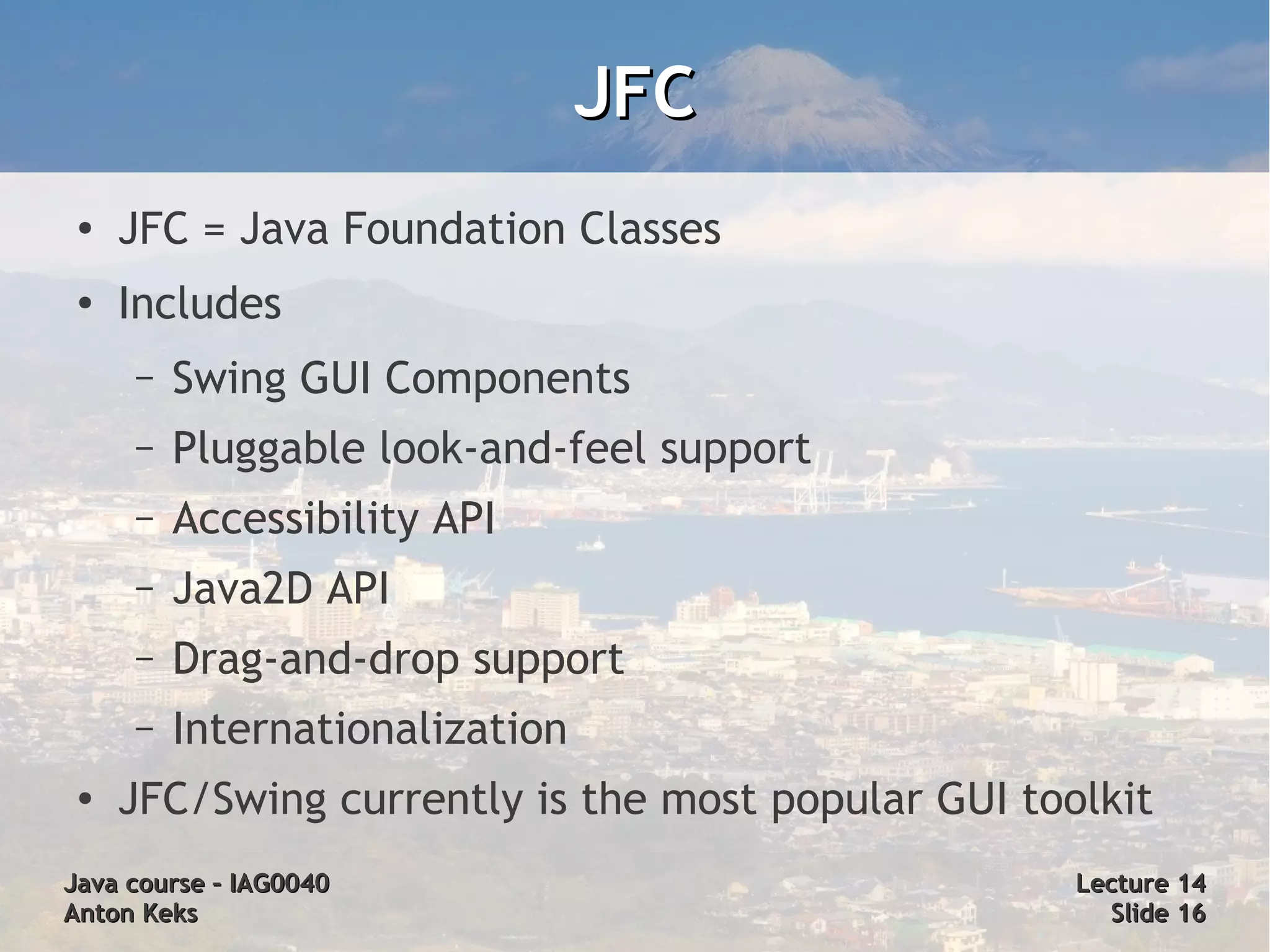 JFC

• JFC = Java Foundation Classes
• Includes
– Swing GUI Components
– Pluggable look-and-feel support
– Accessibility API
– Java2D API
– Drag-and-drop support
– Internationalization
• JFC/Swing currently is the most popular GUI toolkit

Java course – IAG0040
Anton Keks

Lecture 14
Slide 16